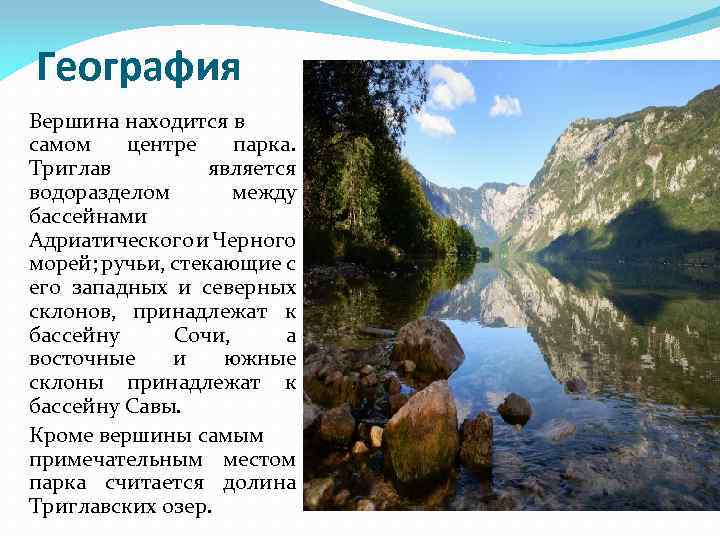 География

Вершина находится в самом центре парка. Триглав является водоразделом между бассейнами Адриатического и Черного морей; ручьи, стекающие с его западных и северных склонов, принадлежат к бассейну Сочи, а восточные и южные склоны принадлежат к бассейну Савы.

Кроме вершины самым примечательным местом парка считается долина Триглавских озер.